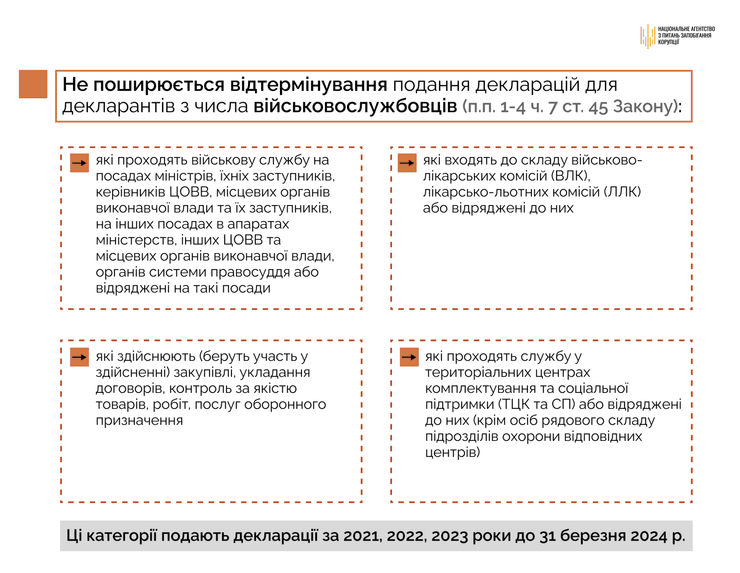 НАЦІОНАЛЬНЕ АГЕНТСТВО З ПИТАНЬ ЗАПОБІГАННЯ КОРУПЦІЇ

Не поширюється відтермінування подання декларацій для декларантів з числа військовослужбовців (п.п. 1-4 ч. 7 ст. 45 Закону):

які проходять військову службу на посадах міністрів, їхніх заступників, керівників ЦОВВ, місцевих органів виконавчої влади та їх заступників, на інших посадах в апаратах міністерств, інших ЦОВВ та місцевих органів виконавчої влади, органів системи правосуддя або відряджені на такі посади

які входять до складу військово-лікарських комісій (ВЛК), лікарсько-льотних комісій (ЛЛК) або відряджені до них

які здійснюють (беруть участь у здійсненні) закупівлі, укладання договорів, контроль за якістю товарів, робіт, послуг оборонного призначення

які проходять службу у територіальних центрах комплектування та соціальної підтримки (ТЦК та СП) або відряджені до них (крім осіб рядового складу підрозділів охорони відповідних центрів)

Ці категорії подають декларації за 2021, 2022, 2023 роки до 31 березня 2024 р.